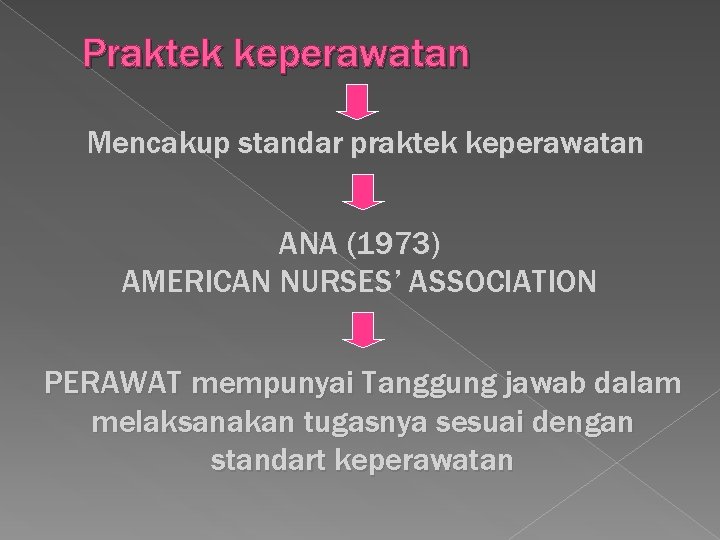 Praktek keperawatan

Mencakup standar praktek keperawatan

ANA (1973)
AMERICAN NURSES' ASSOCIATION

PERAWAT mempunyai Tanggung jawab dalam melaksanakan tugasnya sesuai dengan standart keperawatan